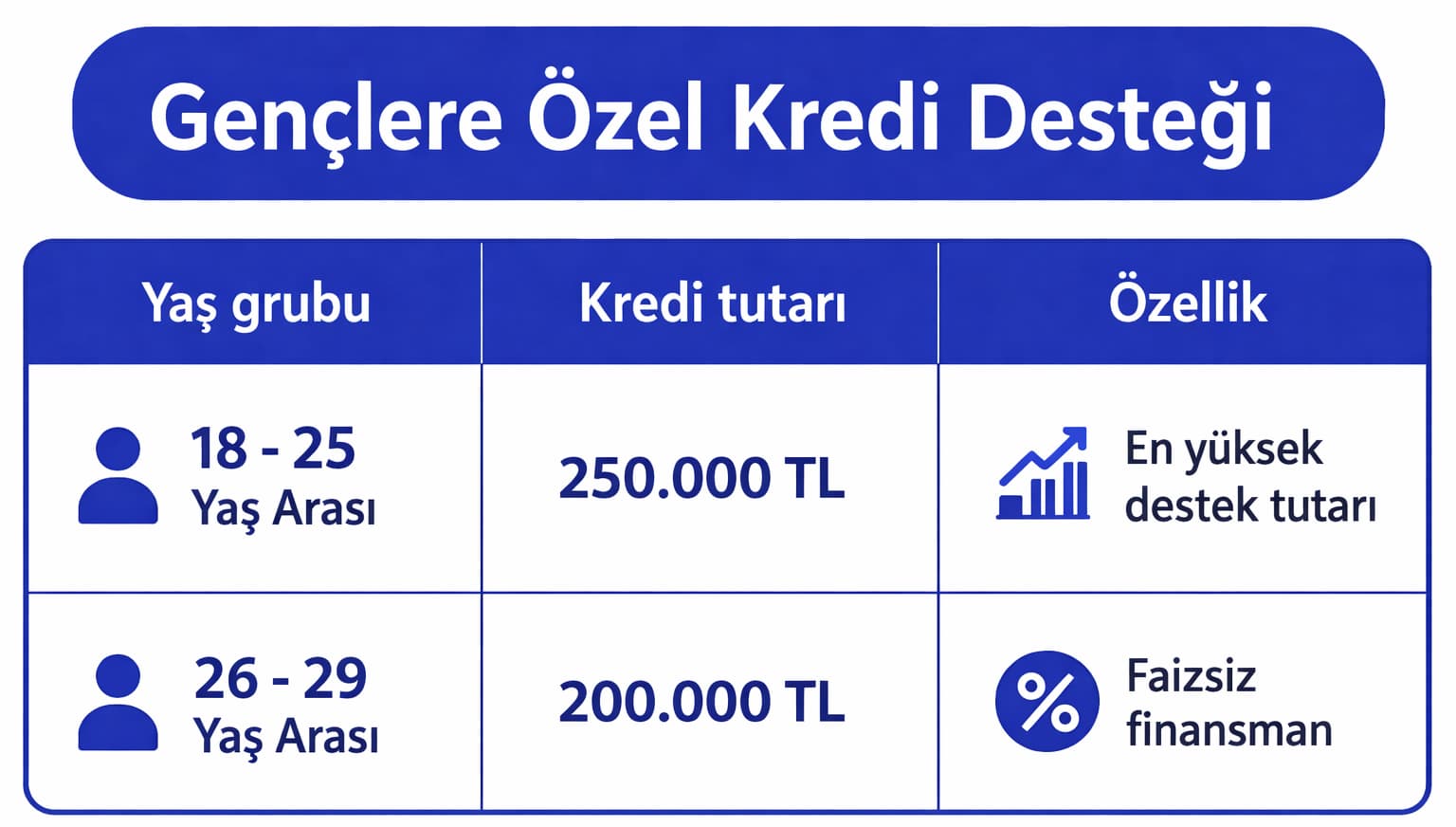 Gençlere Özel Kredi Desteği

| Yaş grubu | Kredi tutarı | Özellik |
|---|---|---|
| 18 - 25 Yaş Arası | 250.000 TL | En yüksek destek tutarı |
| 26 - 29 Yaş Arası | 200.000 TL | % Faizsiz finansman |